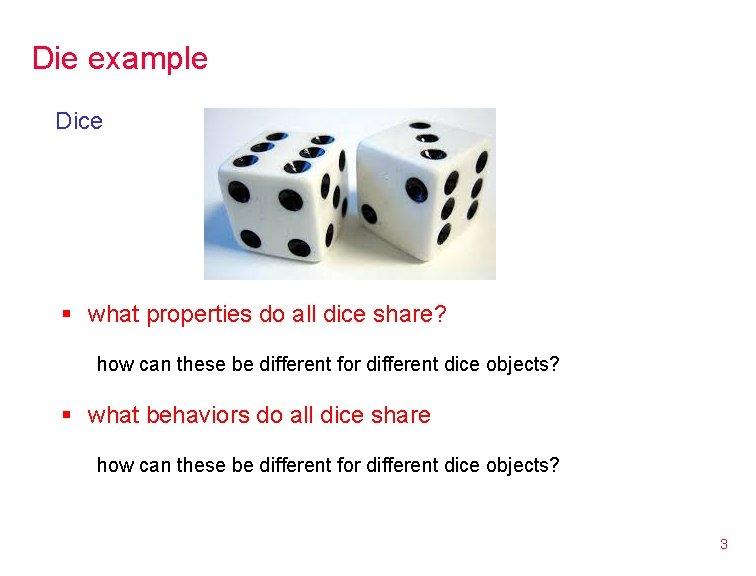 Die example

Dice

▪ what properties do all dice share?

how can these be different for different dice objects?

▪ what behaviors do all dice share

how can these be different for different dice objects?

3